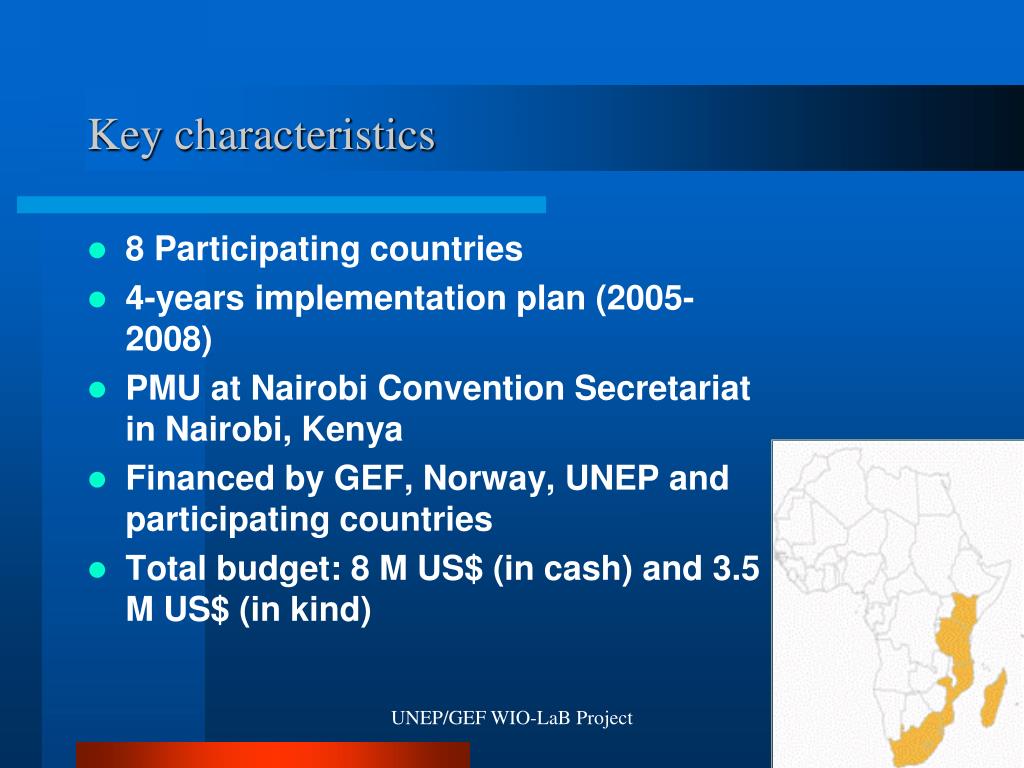 Key characteristics

- 8 Participating countries
- 4-years implementation plan (2005-2008)
- PMU at Nairobi Convention Secretariat in Nairobi, Kenya
- Financed by GEF, Norway, UNEP and participating countries
- Total budget: 8 M US$ (in cash) and 3.5 M US$ (in kind)

UNEP/GEF WIO-LaB Project